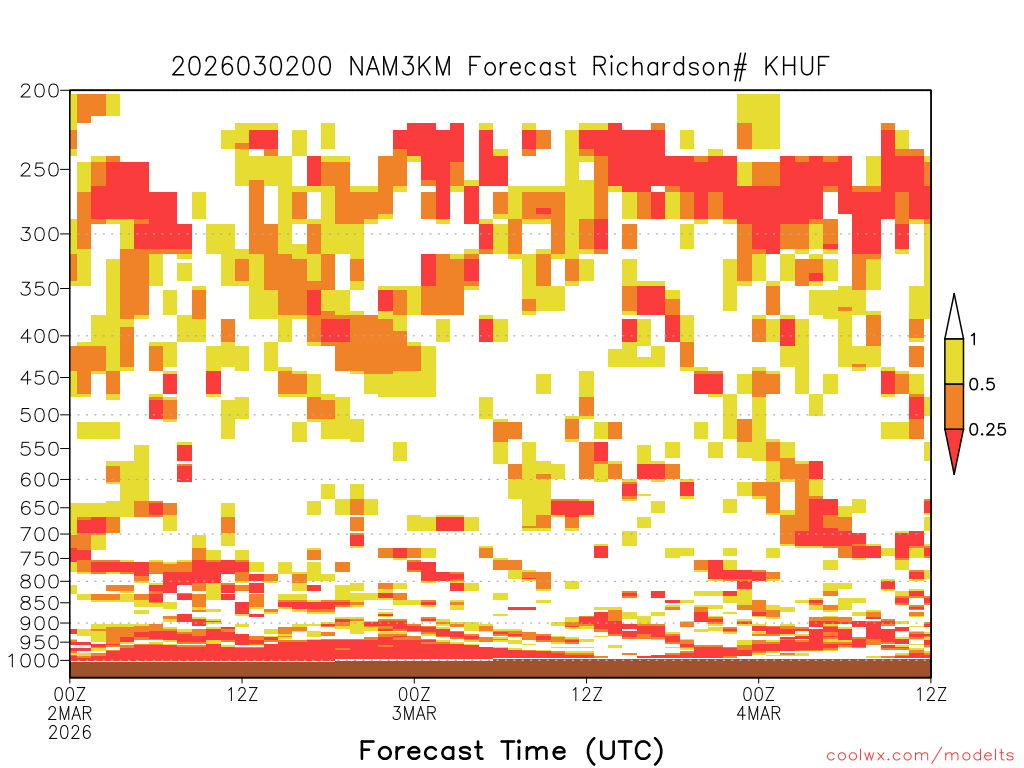 2026030200 NAM3KM Forecast Richardson# KHUF

200
250
300
350
400
450
500
550
600
650
700
750
800
850
900
950
1000

1
0.5
0.25

00Z
2MAR
2026

12Z

00Z
3MAR

12Z

00Z
4MAR

12Z

Forecast Time (UTC)

coolwx.com/modelts